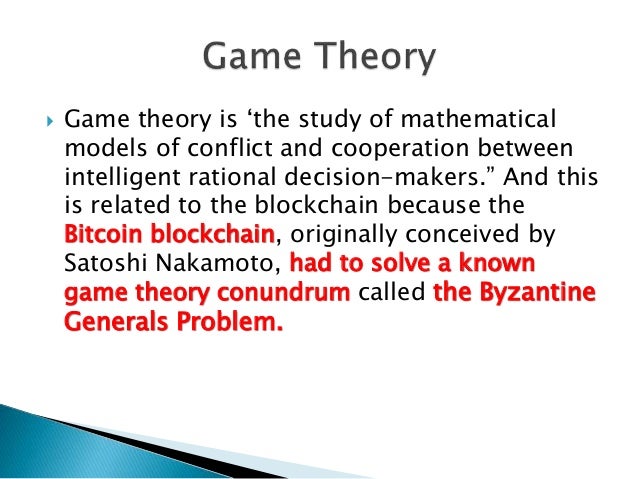 Game Theory

Game theory is ‘the study of mathematical models of conflict and cooperation between intelligent rational decision-makers.” And this is related to the blockchain because the Bitcoin blockchain, originally conceived by Satoshi Nakamoto, had to solve a known game theory conundrum called the Byzantine Generals Problem.